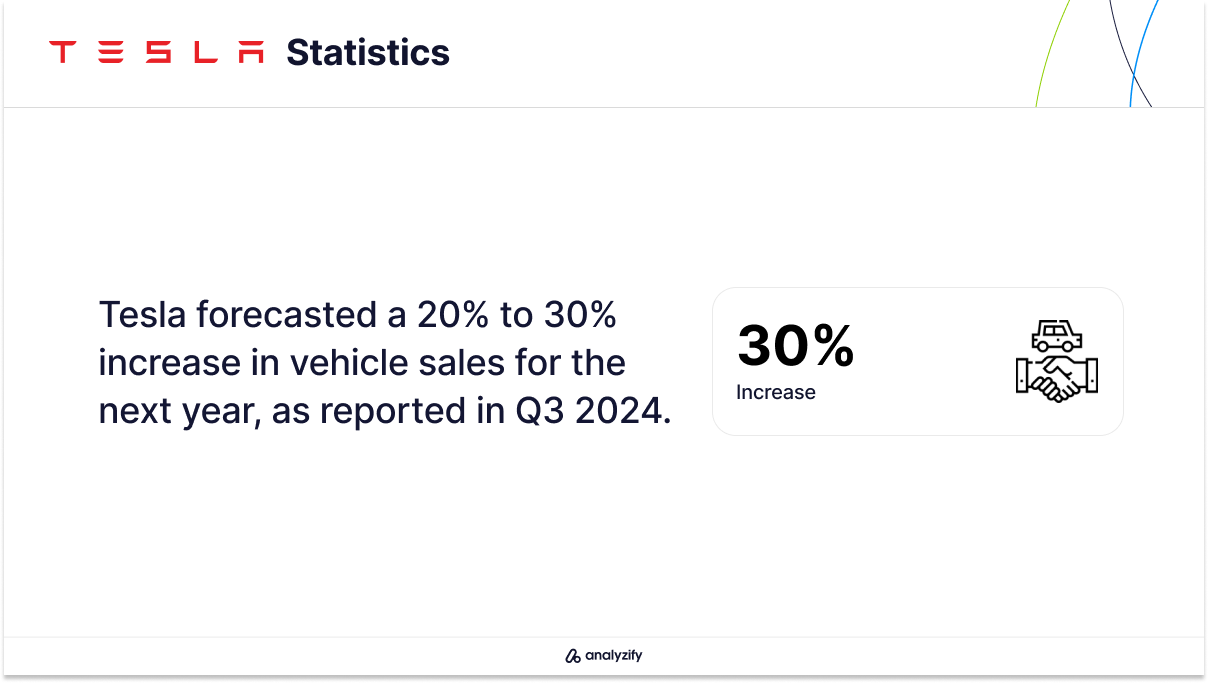 TESLA Statistics

Tesla forecasted a 20% to 30% increase in vehicle sales for the next year, as reported in Q3 2024.

30%
Increase

analyzify